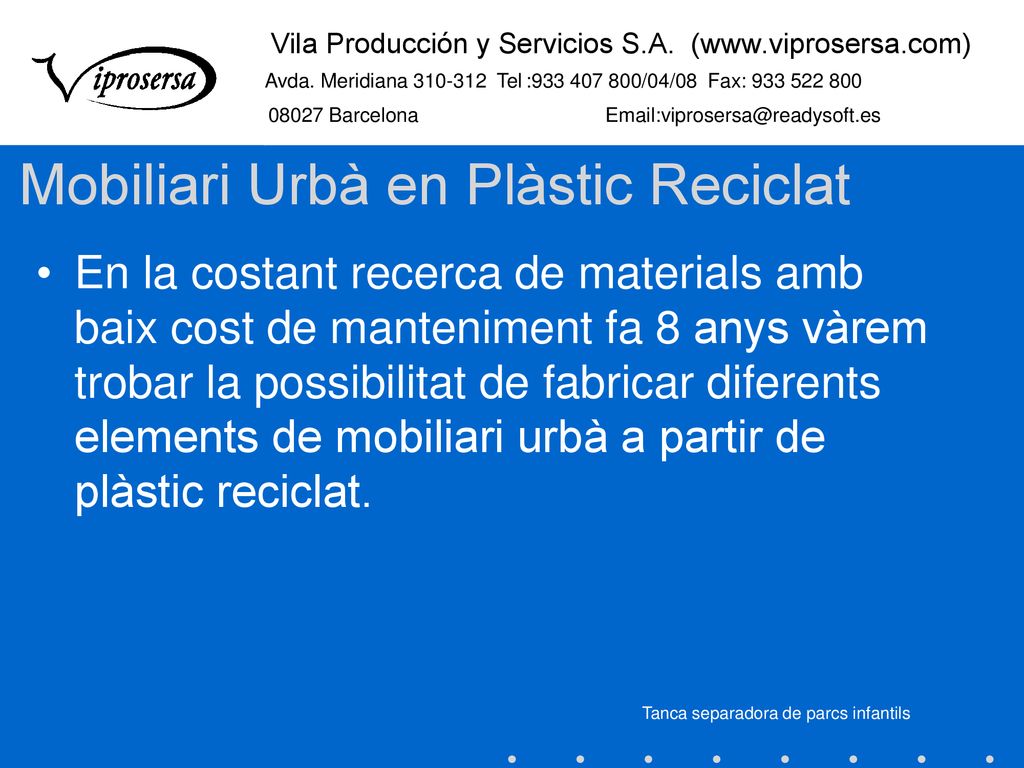 Viprosersa

Vila Producción y Servicios S.A. (www.viprosersa.com)

Avda. Meridiana 310-312 Tel :933 407 800/04/08 Fax: 933 522 800

08027 Barcelona Email:viprosersa@readysoft.es

Mobiliari Urbà en Plàstic Reciclat

• En la costant recerca de materials amb baix cost de manteniment fa 8 anys vàrem trobar la possibilitat de fabricar diferents elements de mobiliari urbà a partir de plàstic reciclat.

Tanca separadora de parcs infantils